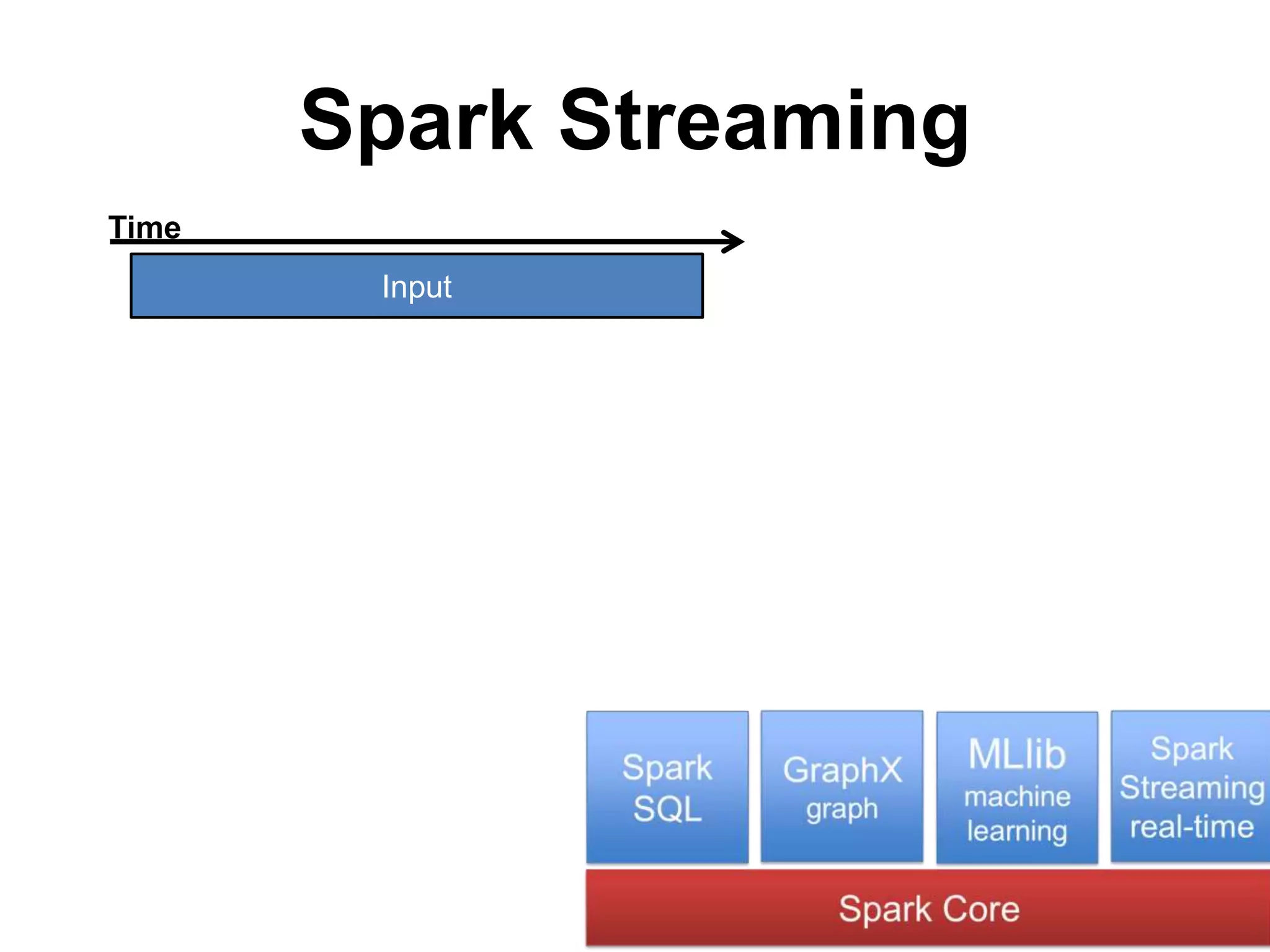 Spark Streaming

Time

Input

Spark SQL

GraphX graph

MLlib machine learning

Spark Streaming real-time

Spark Core